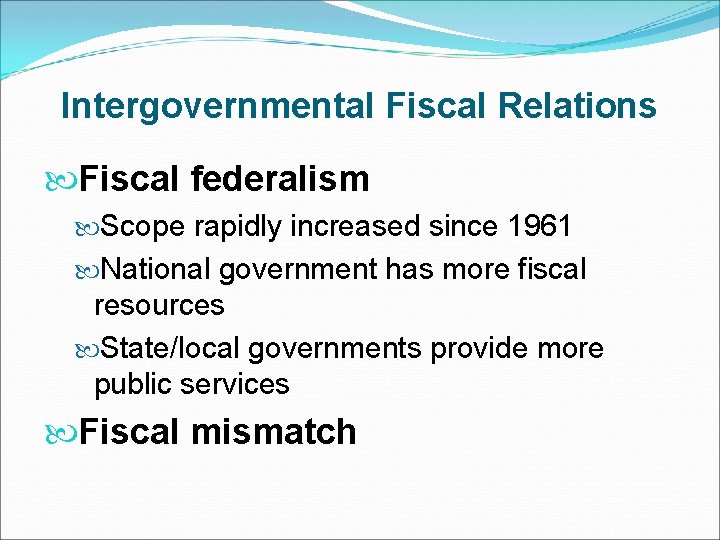 Intergovernmental Fiscal Relations

Fiscal federalism

Scope rapidly increased since 1961

National government has more fiscal resources

State/local governments provide more public services

Fiscal mismatch